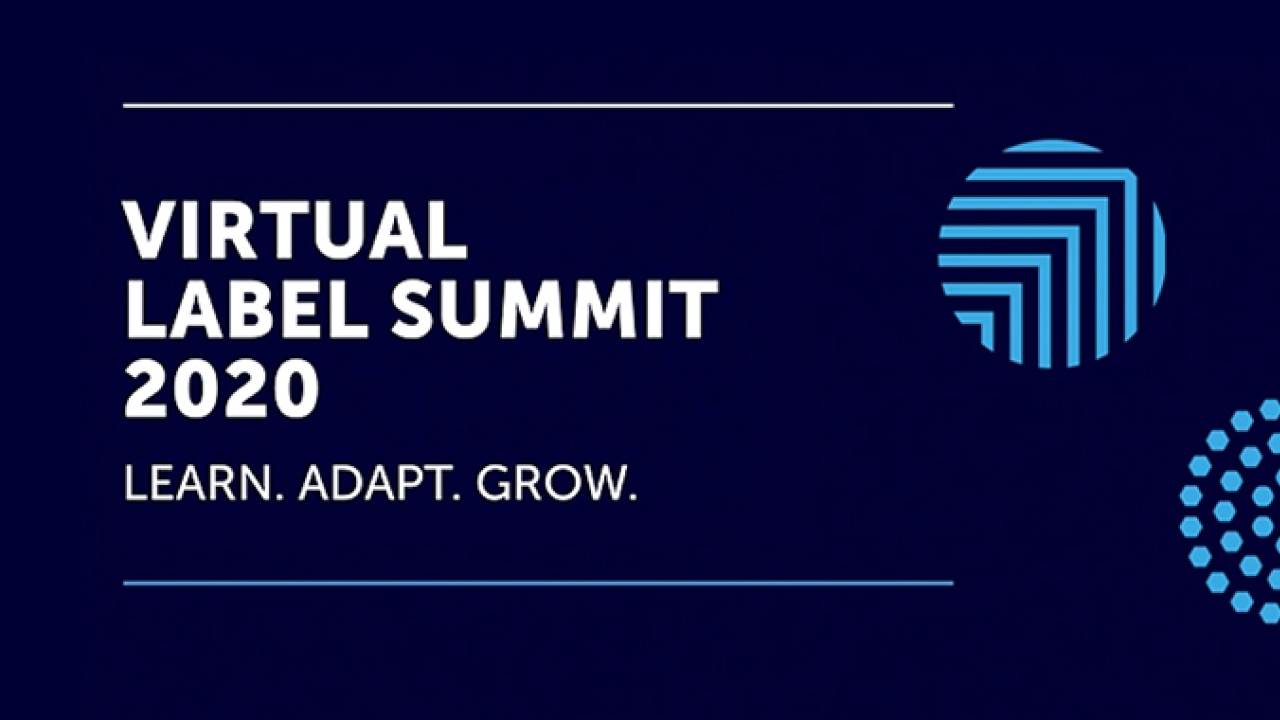 VIRTUAL
LABEL SUMMIT
2020

LEARN. ADAPT. GROW.